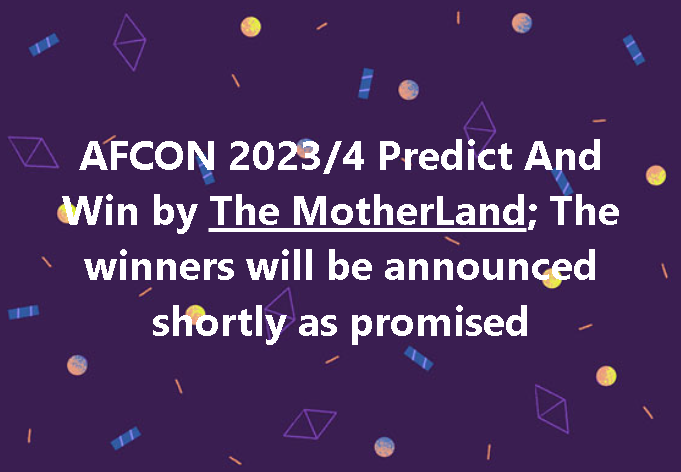 AFCON 2023/4 Predict And Win by The MotherLand; The winners will be announced shortly as promised